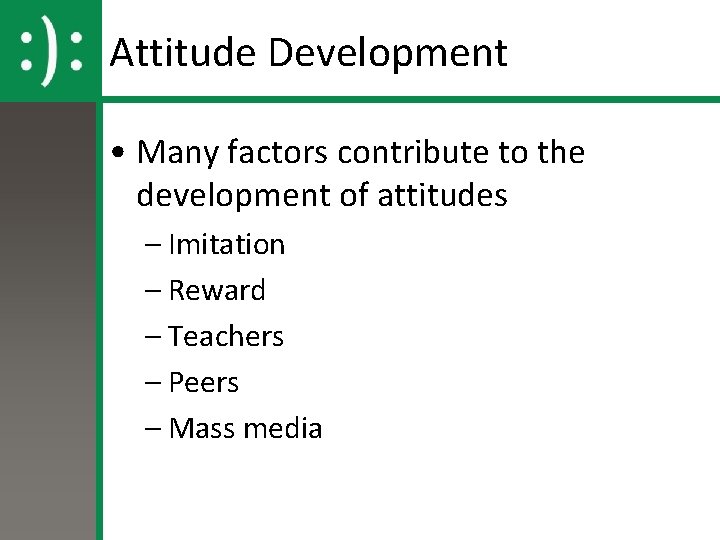 :):

Attitude Development

• Many factors contribute to the development of attitudes
– Imitation
– Reward
– Teachers
– Peers
– Mass media